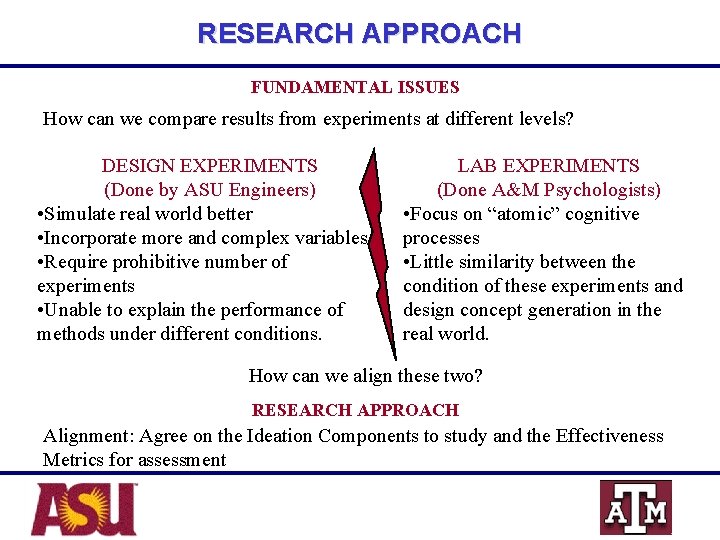 RESEARCH APPROACH

FUNDAMENTAL ISSUES

How can we compare results from experiments at different levels?

DESIGN EXPERIMENTS
(Done by ASU Engineers)
•Simulate real world better
•Incorporate more and complex variables
•Require prohibitive number of experiments
•Unable to explain the performance of methods under different conditions.

LAB EXPERIMENTS
(Done A&M Psychologists)
•Focus on “atomic” cognitive processes
•Little similarity between the condition of these experiments and design concept generation in the real world.

How can we align these two?

RESEARCH APPROACH

Alignment: Agree on the Ideation Components to study and the Effectiveness Metrics for assessment

ASU

ATM